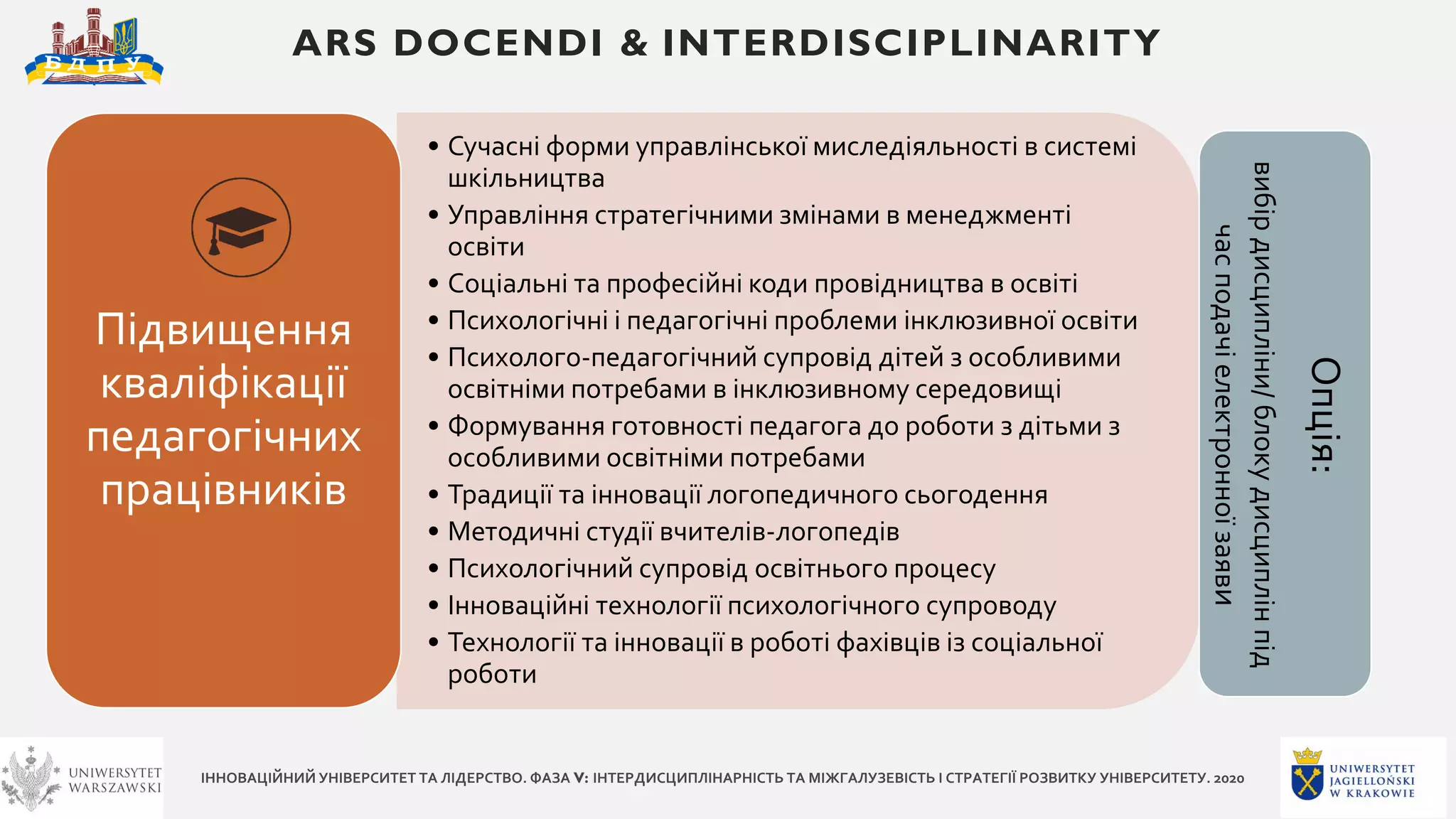 БДПУ

ARS DOCENDI & INTERDISCIPLINARITY

Підвищення кваліфікації педагогічних працівників

• Сучасні форми управлінської миследіяльності в системі шкільництва
• Управління стратегічними змінами в менеджменті освіти
• Соціальні та професійні коди провідництва в освіті
• Психологічні і педагогічні проблеми інклюзивної освіти
• Психолого-педагогічний супровід дітей з особливими освітніми потребами в інклюзивному середовищі
• Формування готовності педагога до роботи з дітьми з особливими освітніми потребами
• Традиції та інновації логопедичного сьогодення
• Методичні студії вчителів-логопедів
• Психологічний супровід освітнього процесу
• Інноваційні технології психологічного супроводу
• Технології та інновації в роботі фахівців із соціальної роботи

Опція:
вибір дисципліни/ блоку дисциплін під час подачі електронної заяви

UNIWERSYTET WARSZAWSKI

ІННОВАЦІЙНИЙ УНІВЕРСИТЕТ ТА ЛІДЕРСТВО. ФАЗА V: ІНТЕРДИСЦИПЛІНАРНІСТЬ ТА МІЖГАЛУЗЕВІСТЬ І СТРАТЕГІЇ РОЗВИТКУ УНІВЕРСИТЕТУ. 2020

UNIWERSYTET JAGIELLOŃSKI W KRAKOWIE